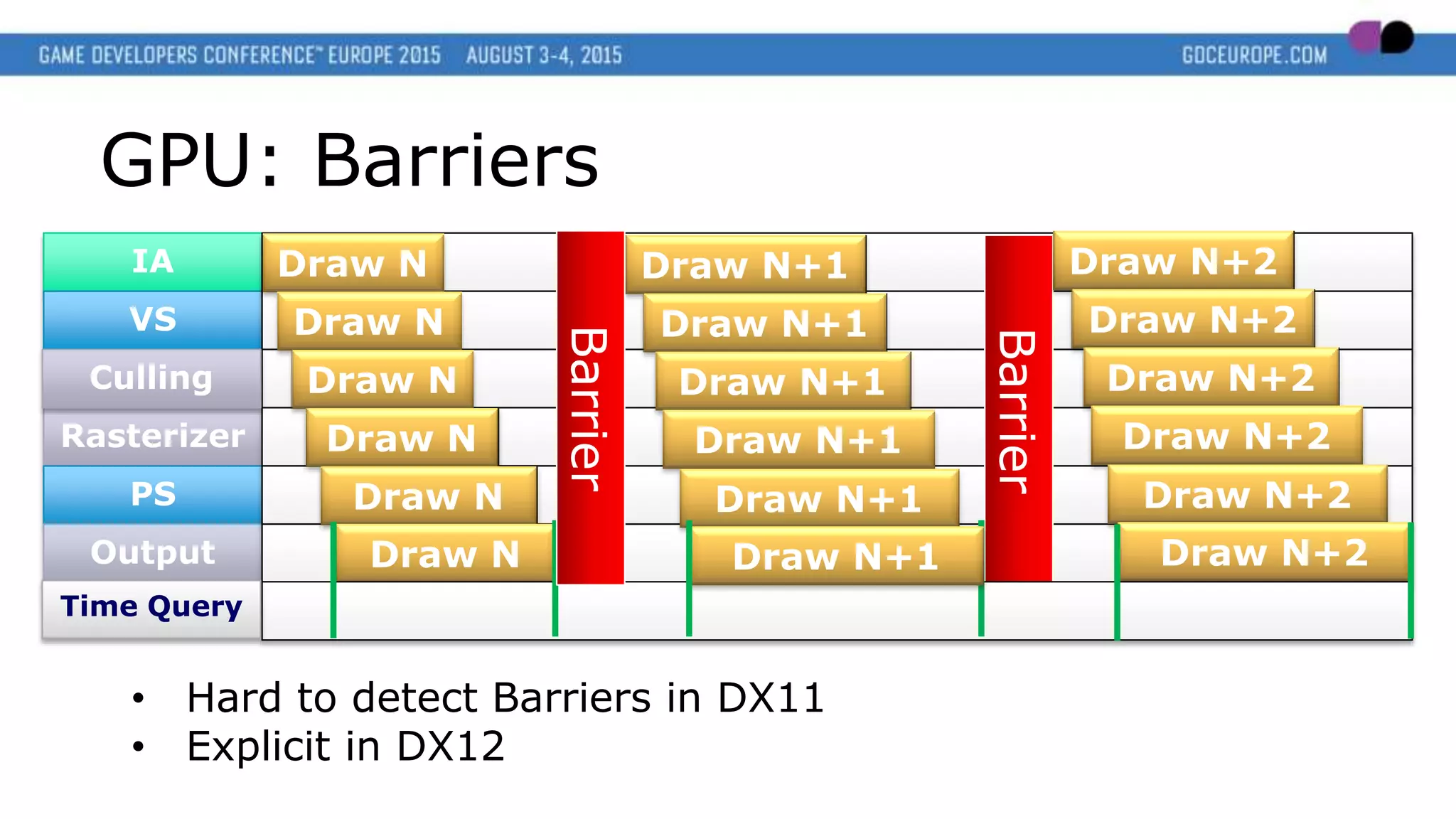 GAME DEVELOPERS CONFERENCE™ EUROPE 2015 AUGUST 3-4, 2015 GDCEUROPE.COM

GPU: Barriers

| | | | | | |
|---|---|---|---|---|---|
| IA | Draw N | Barrier | Draw N+1 | Barrier | Draw N+2 |
| VS | Draw N | | Draw N+1 | | Draw N+2 |
| Culling | Draw N | | Draw N+1 | | Draw N+2 |
| Rasterizer | Draw N | | Draw N+1 | | Draw N+2 |
| PS | Draw N | | Draw N+1 | | Draw N+2 |
| Output | Draw N | | Draw N+1 | | Draw N+2 |
| Time Query | | | | | |

• Hard to detect Barriers in DX11
• Explicit in DX12